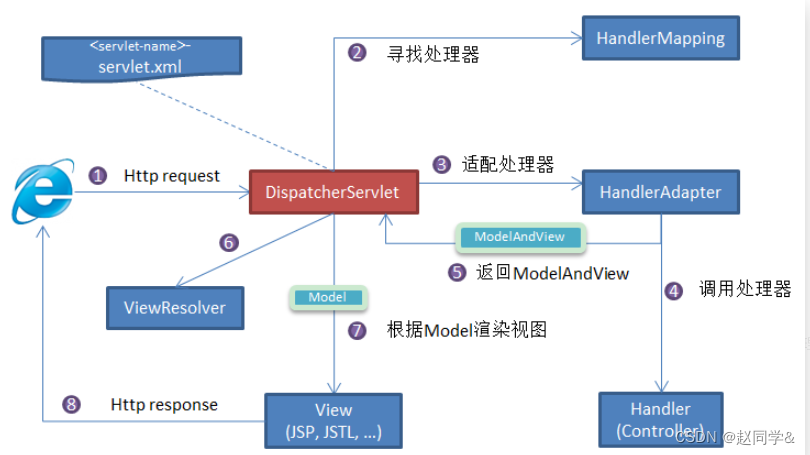 <servlet-name>-
servlet.xml

2 寻找处理器

HandlerMapping

1 Http request

DispatcherServlet

3 适配处理器

HandlerAdapter

6

ModelAndView

5 返回ModelAndView

4 调用处理器

ViewResolver

Model

7 根据Model渲染视图

8 Http response

View
(JSP, JSTL, ...)

Handler
(Controller)

CSDN @赵同学&